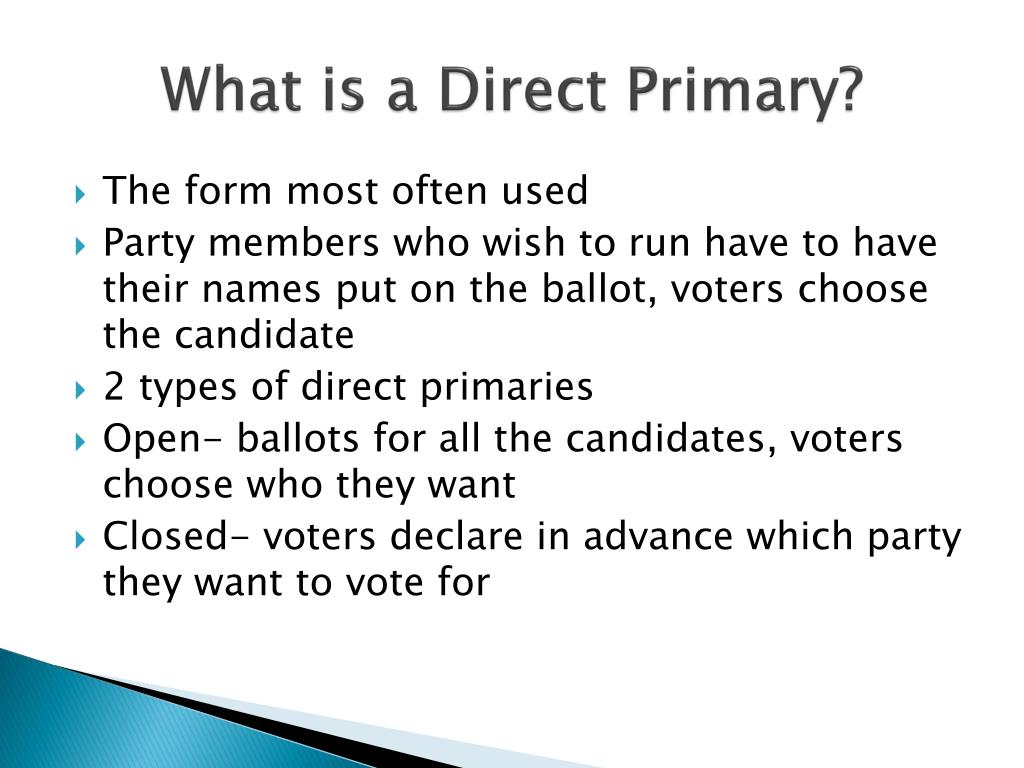 What is a Direct Primary?

The form most often used

Party members who wish to run have to have their names put on the ballot, voters choose the candidate

2 types of direct primaries

Open- ballots for all the candidates, voters choose who they want

Closed- voters declare in advance which party they want to vote for